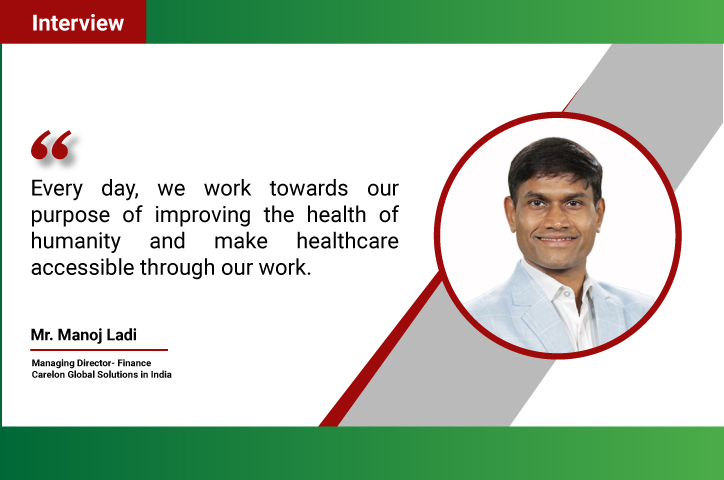 Interview

“

Every day, we work towards our purpose of improving the health of humanity and make healthcare accessible through our work.

Mr. Manoj Ladi

Managing Director- Finance
Carelon Global Solutions in India